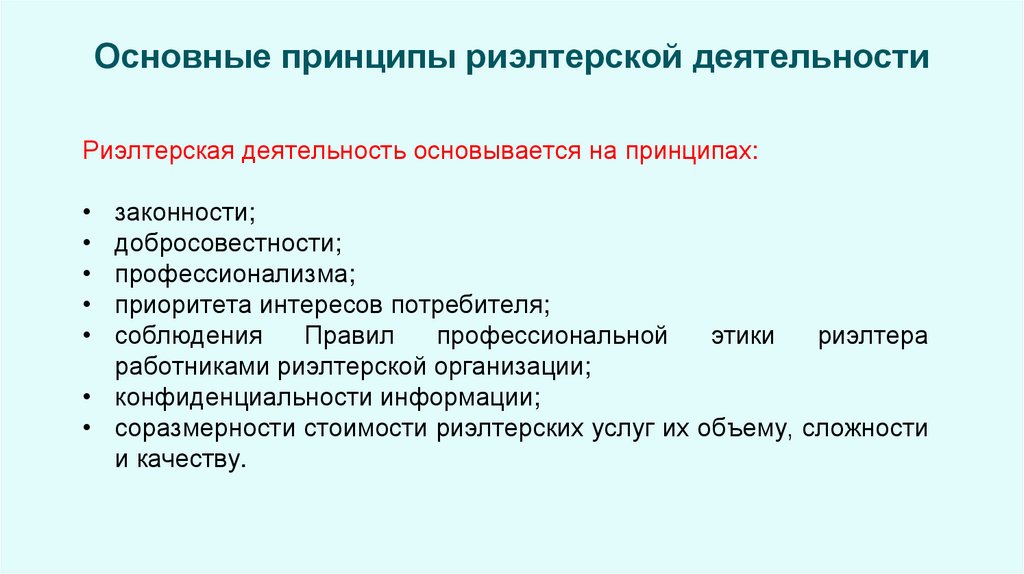 Основные принципы риэлтерской деятельности

Риэлтерская деятельность основывается на принципах:

• законности;
• добросовестности;
• профессионализма;
• приоритета интересов потребителя;
• соблюдения Правил профессиональной этики риэлтера работниками риэлтерской организации;
• конфиденциальности информации;
• соразмерности стоимости риэлтерских услуг их объему, сложности и качеству.